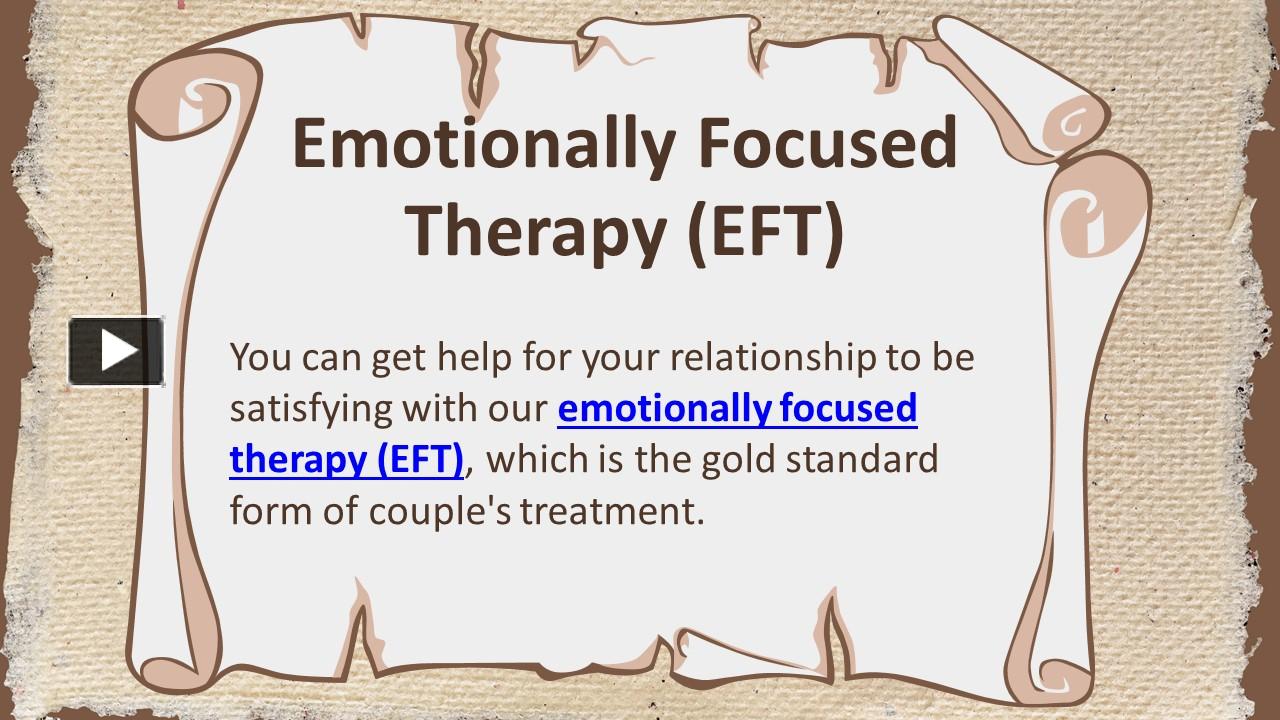 Emotionally Focused Therapy (EFT)

You can get help for your relationship to be satisfying with our emotionally focused therapy (EFT), which is the gold standard form of couple's treatment.